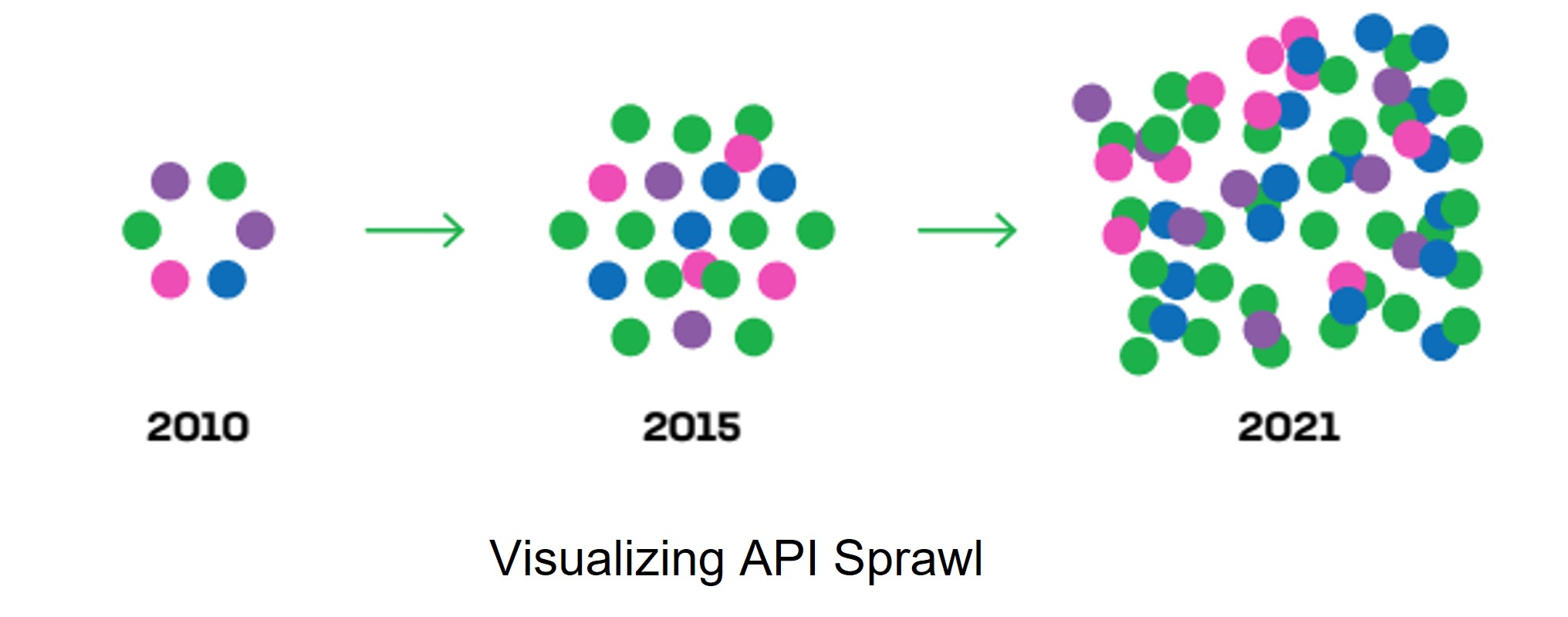 2010

2015

2021

Visualizing API Sprawl